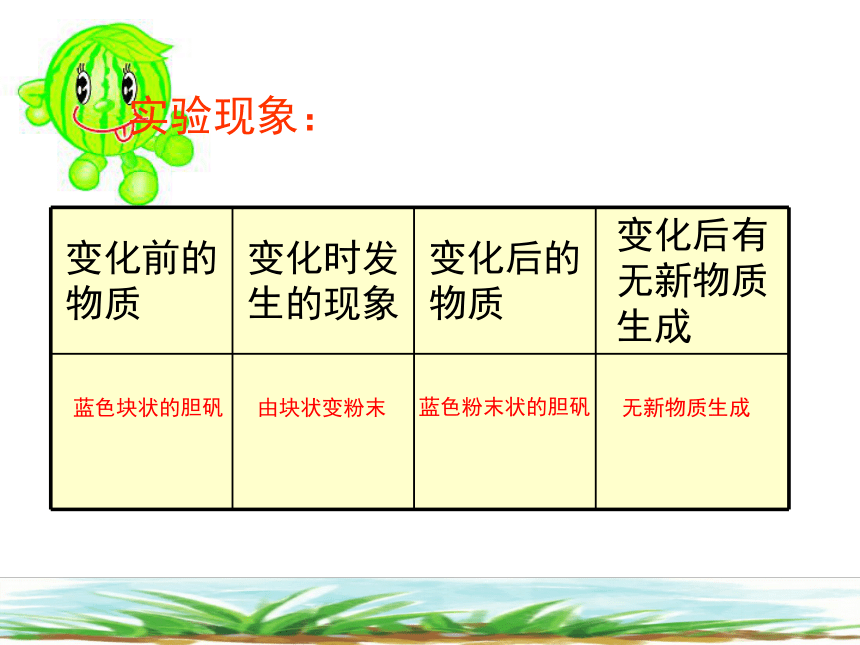 实验现象：

| 变化前的物质 | 变化时发生的现象 | 变化后的物质 | 变化后有无新物质生成 |
|---|---|---|---|
| 蓝色块状的胆矾 | 由块状变粉末 | 蓝色粉末状的胆矾 | 无新物质生成 |